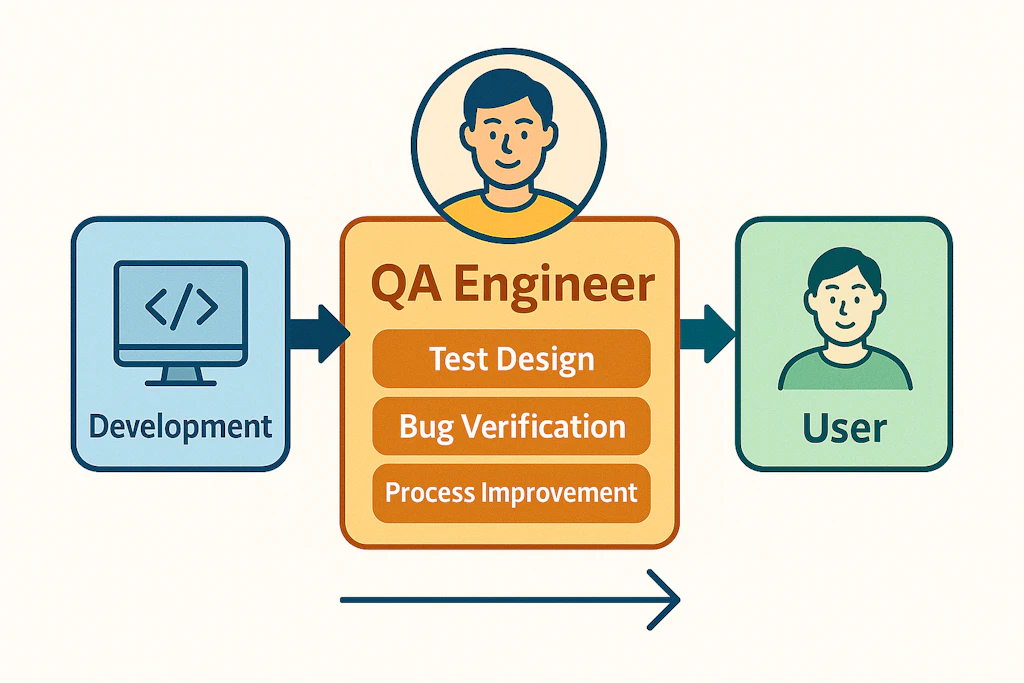 </>
Development

QA Engineer
Test Design
Bug Verification
Process Improvement

User